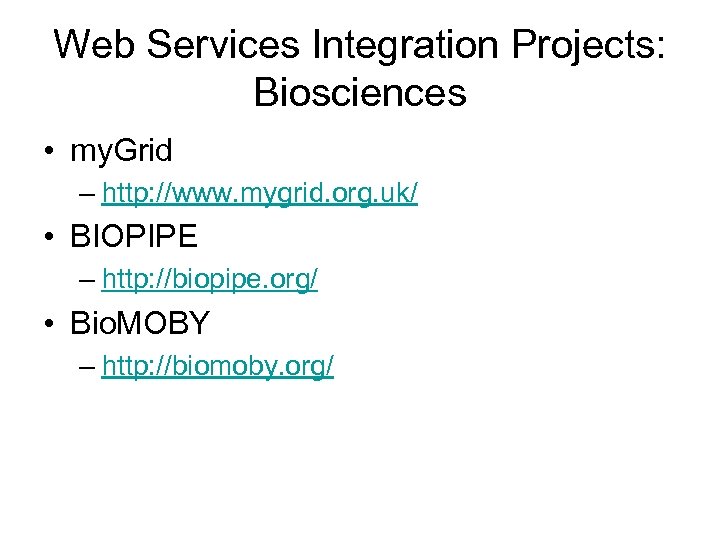 Web Services Integration Projects: Biosciences

• myGrid
  – http://www.mygrid.org.uk/
• BIOPIPE
  – http://biopipe.org/
• BioMOBY
  – http://biomoby.org/